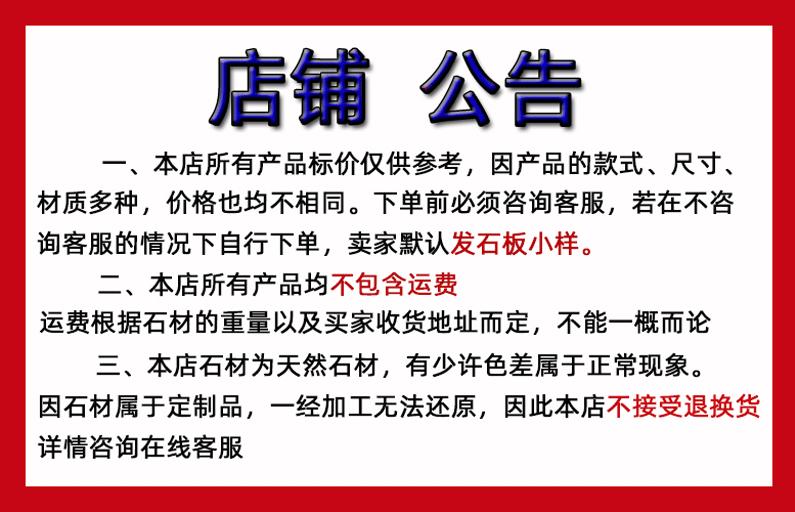 店铺 公告

一、本店所有产品标价仅供参考，因产品的款式、尺寸、材质多种，价格也均不相同。下单前必须咨询客服，若在不咨询客服的情况下自行下单，卖家默认发石板小样。

二、本店所有产品均不包含运费
运费根据石材的重量以及买家收货地址而定，不能一概而论

三、本店石材为天然石材，有少许色差属于正常现象。
因石材属于定制品，一经加工无法还原，因此本店不接受退换货
详情咨询在线客服